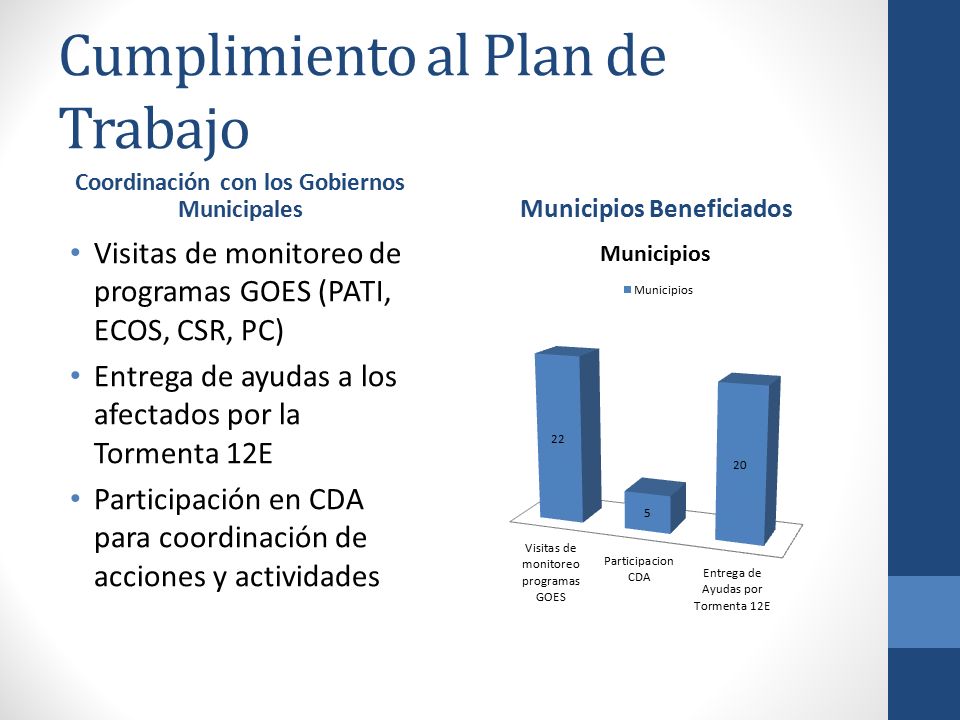 Cumplimiento al Plan de Trabajo

Coordinación con los Gobiernos Municipales

• Visitas de monitoreo de programas GOES (PATI, ECOS, CSR, PC)
• Entrega de ayudas a los afectados por la Tormenta 12E
• Participación en CDA para coordinación de acciones y actividades

Municipios Beneficiados

Municipios

Municipios

22

5

20

Visitas de monitoreo programas GOES

Participacion CDA

Entrega de Ayudas por Tormenta 12E